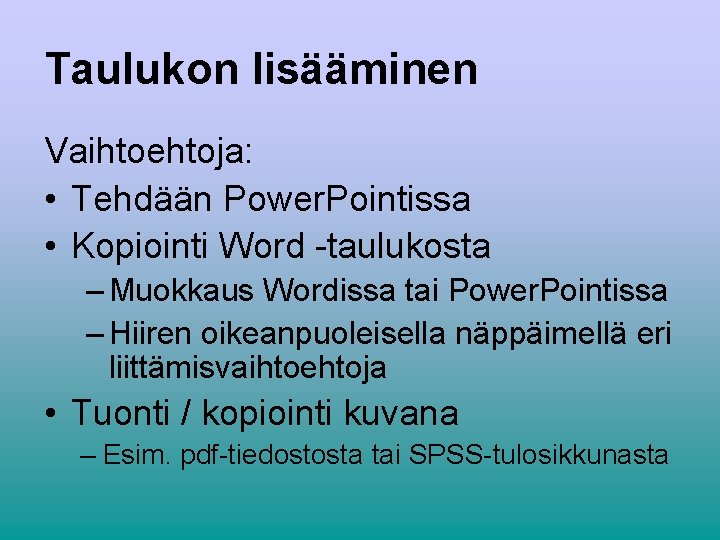 Taulukon lisääminen

Vaihtoehtoja:

• Tehdään PowerPointissa
• Kopiointi Word -taulukosta
– Muokkaus Wordissa tai PowerPointissa
– Hiiren oikeanpuoleisella näppäimellä eri liittämisvaihtoehtoja
• Tuonti / kopiointi kuvana
– Esim. pdf-tiedostosta tai SPSS-tulosikkunasta